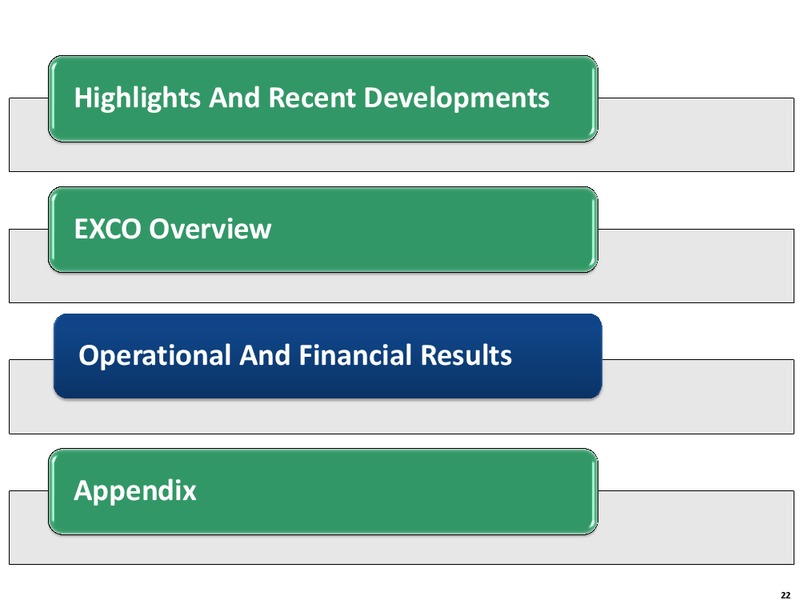 Highlights And Recent Developments

EXCO Overview

Operational And Financial Results

Appendix

22